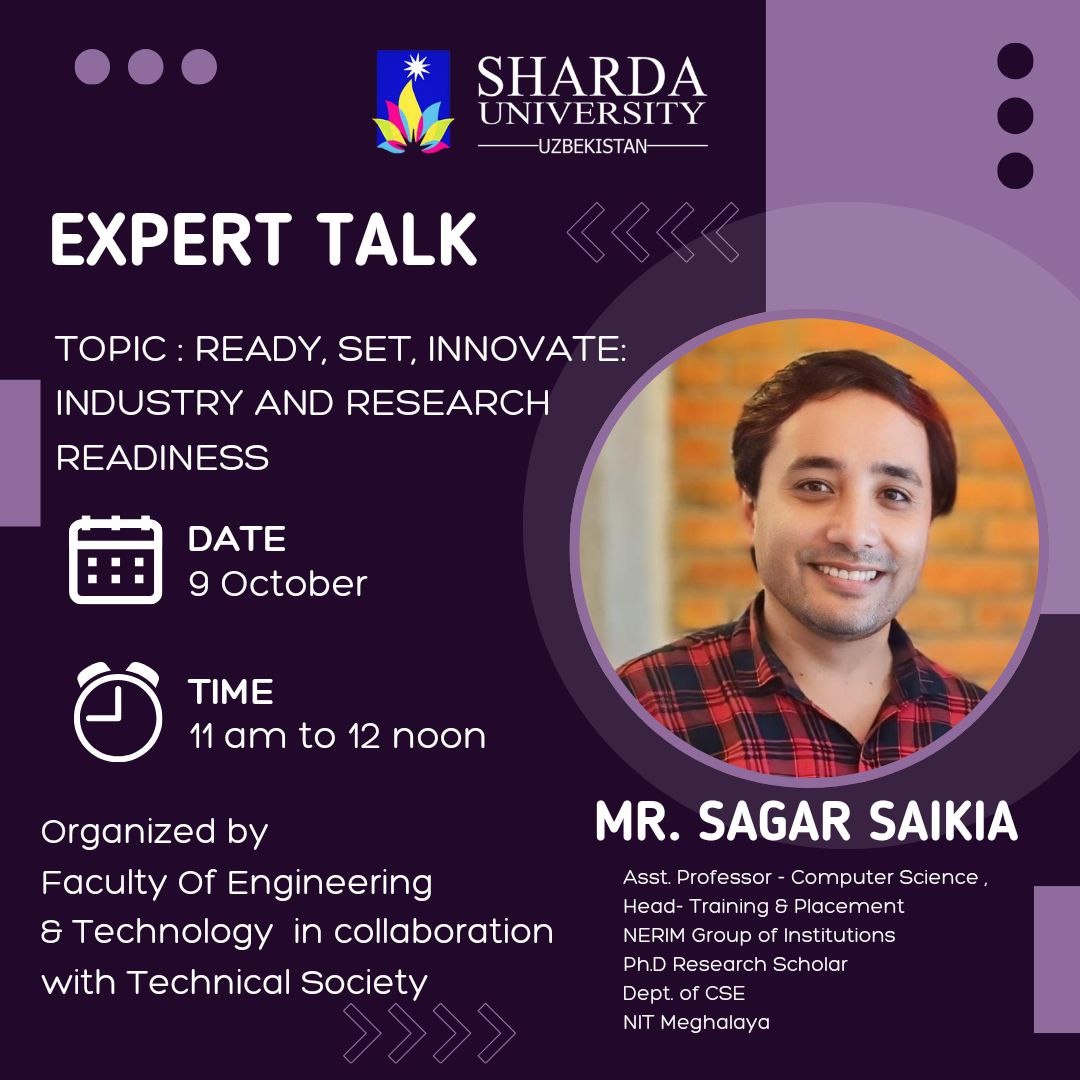 SHARDA UNIVERSITY
UZBEKISTAN

EXPERT TALK

TOPIC : READY, SET, INNOVATE: INDUSTRY AND RESEARCH READINESS

DATE
9 October

TIME
11 am to 12 noon

Organized by
Faculty Of Engineering & Technology in collaboration with Technical Society

MR. SAGAR SAIKIA

Asst. Professor - Computer Science ,
Head- Training & Placement
NERIM Group of Institutions
Ph.D Research Scholar
Dept. of CSE
NIT Meghalaya